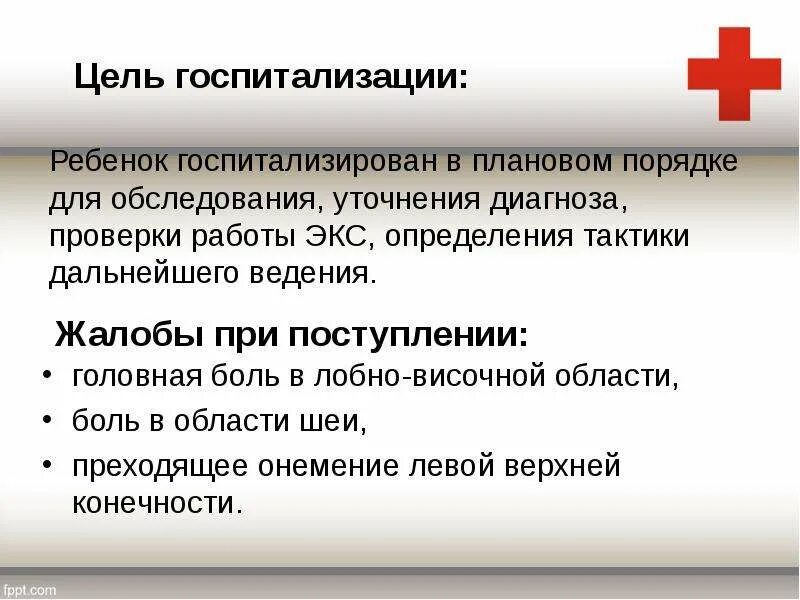 Цель госпитализации:

Ребенок госпитализирован в плановом порядке для обследования, уточнения диагноза, проверки работы ЭКС, определения тактики дальнейшего ведения.

Жалобы при поступлении:

• головная боль в лобно-височной области,
• боль в области шеи,
• преходящее онемение левой верхней конечности.

fppt.com